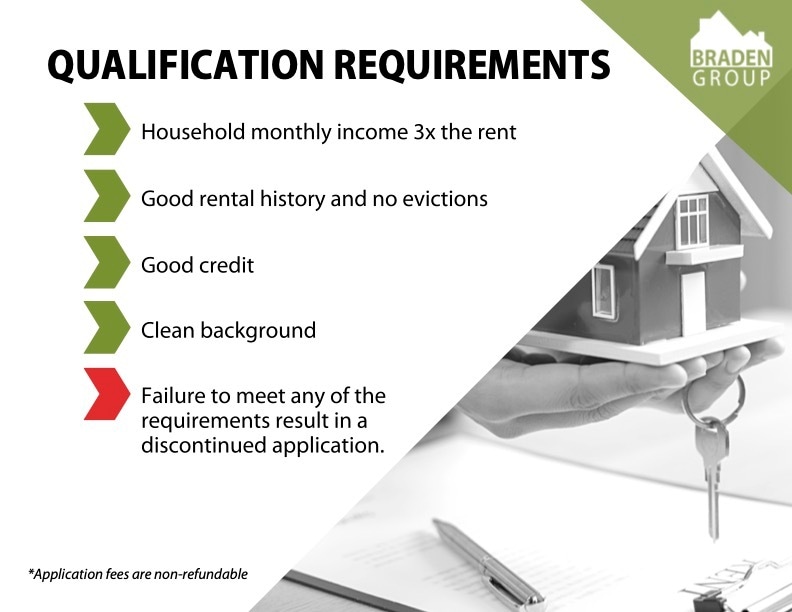 QUALIFICATION REQUIREMENTS

BRADEN GROUP

Household monthly income 3x the rent

Good rental history and no evictions

Good credit

Clean background

Failure to meet any of the requirements result in a discontinued application.

*Application fees are non-refundable